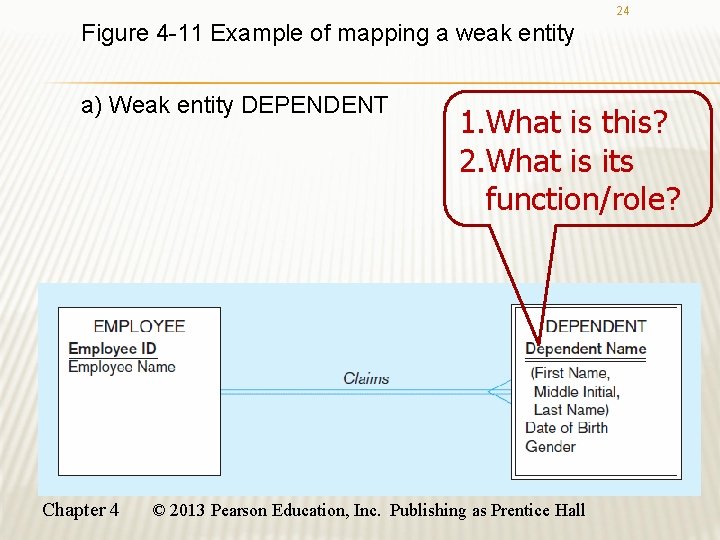 24

Figure 4-11 Example of mapping a weak entity

a) Weak entity DEPENDENT

1.What is this?
2.What is its function/role?

EMPLOYEE
Employee ID
Employee Name

Claims

DEPENDENT
Dependent Name
(First Name, Middle Initial, Last Name)
Date of Birth
Gender

Chapter 4 © 2013 Pearson Education, Inc. Publishing as Prentice Hall